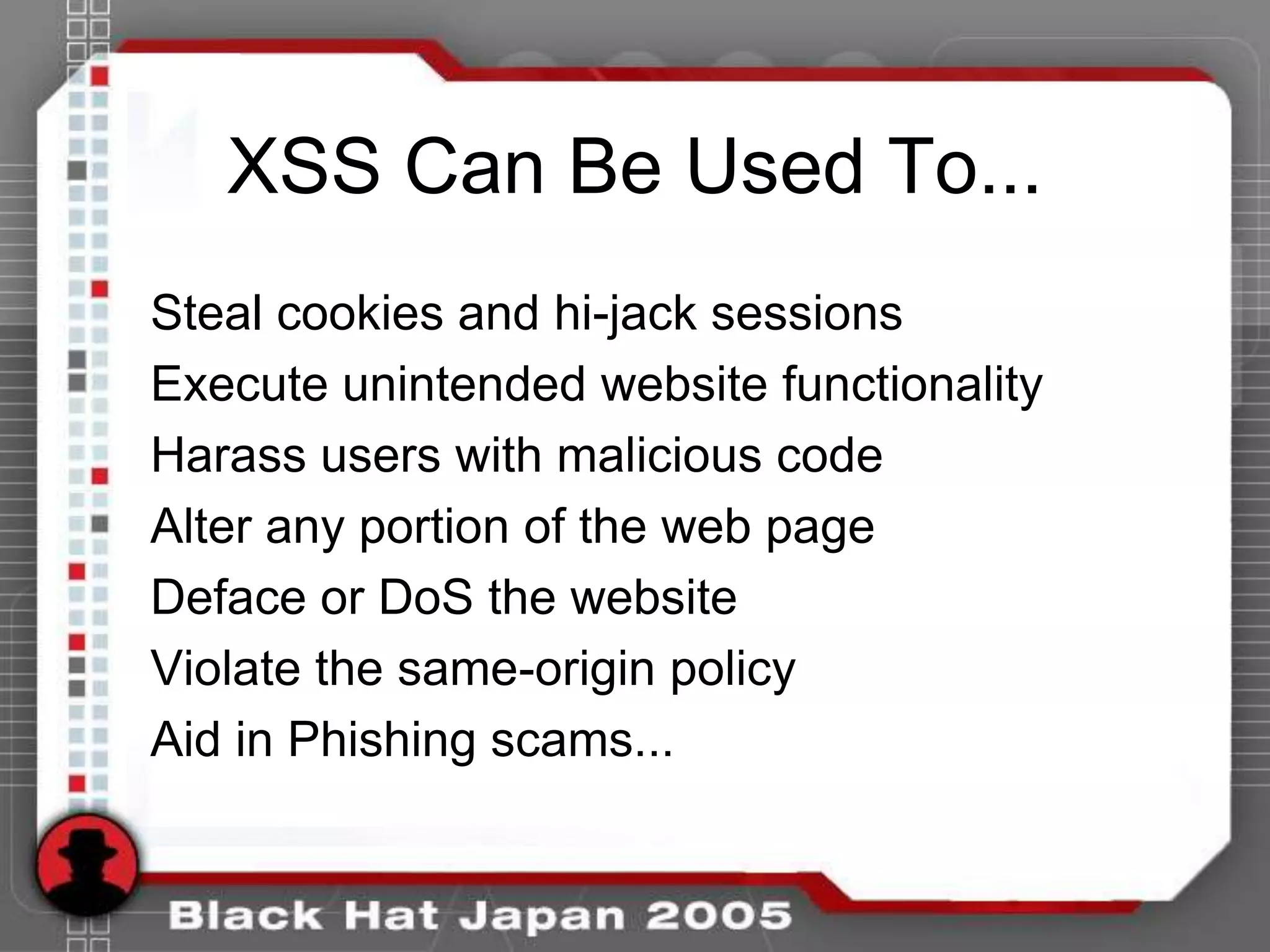 XSS Can Be Used To...

Steal cookies and hi-jack sessions
Execute unintended website functionality
Harass users with malicious code
Alter any portion of the web page
Deface or DoS the website
Violate the same-origin policy
Aid in Phishing scams...

Black Hat Japan 2005